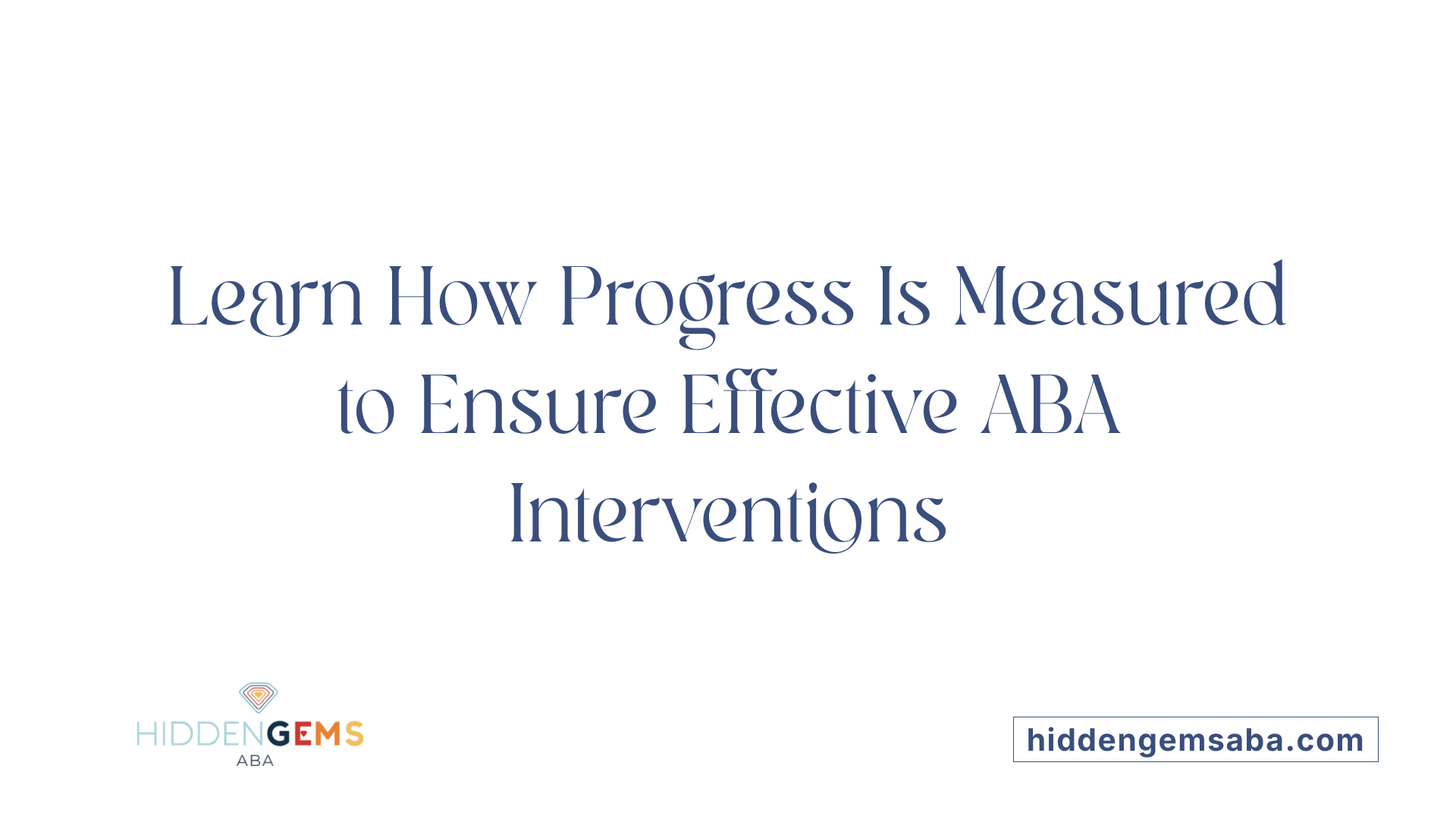 Learn How Progress Is Measured to Ensure Effective ABA Interventions

HIDDENGEMS
ABA

hiddengemsaba.com